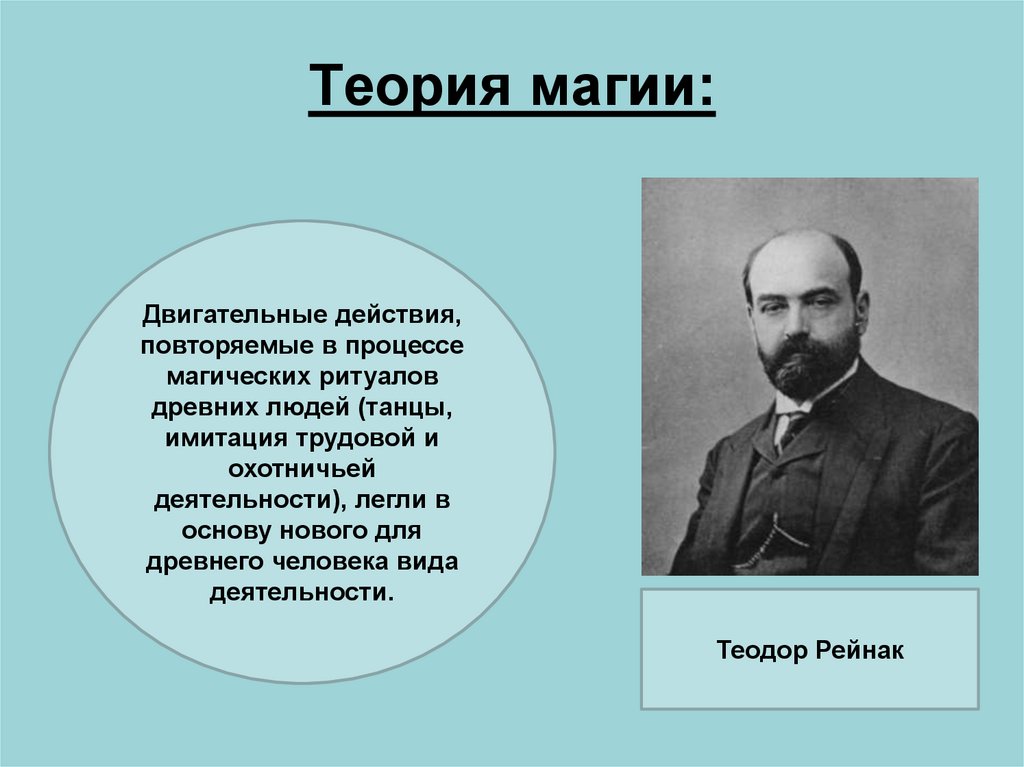 Теория магии:

Двигательные действия, повторяемые в процессе магических ритуалов древних людей (танцы, имитация трудовой и охотничьей деятельности), легли в основу нового для древнего человека вида деятельности.

Теодор Рейнак